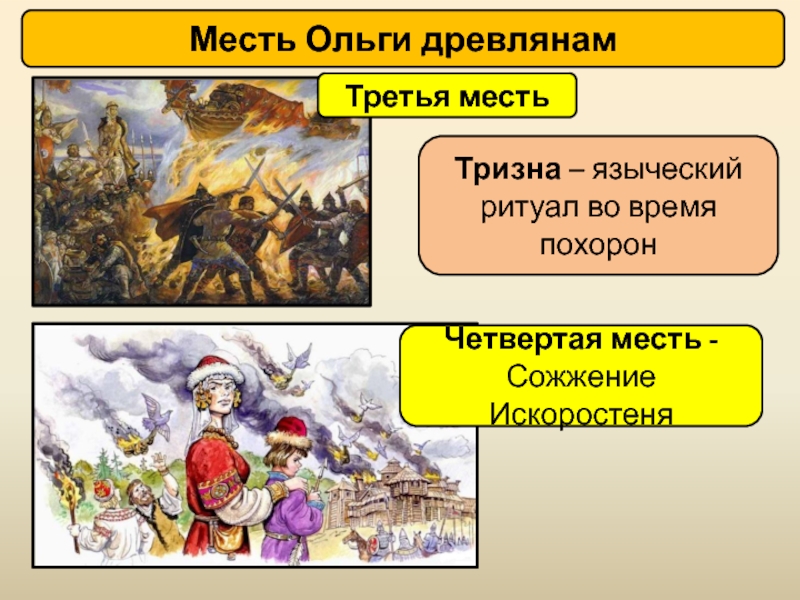 Месть Ольги древлянам

Третья месть

Тризна – языческий ритуал во время похорон

Четвертая месть - Сожжение Искоростеня